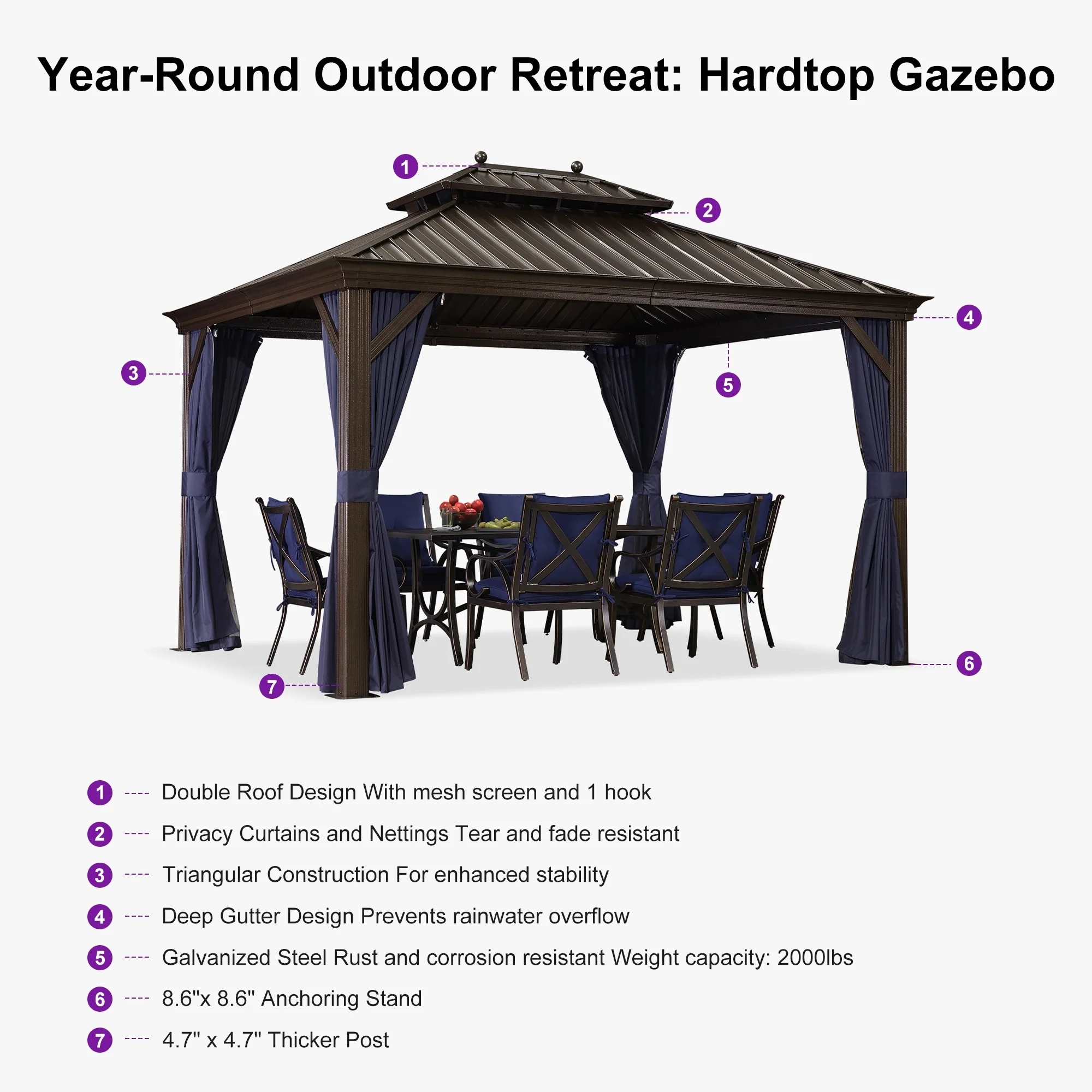 Year-Round Outdoor Retreat: Hardtop Gazebo

1
2
3
4
5
6
7

1 ---- Double Roof Design With mesh screen and 1 hook

2 ---- Privacy Curtains and Nettings Tear and fade resistant

3 ---- Triangular Construction For enhanced stability

4 ---- Deep Gutter Design Prevents rainwater overflow

5 ---- Galvanized Steel Rust and corrosion resistant Weight capacity: 2000lbs

6 ---- 8.6"x 8.6" Anchoring Stand

7 ---- 4.7" x 4.7" Thicker Post